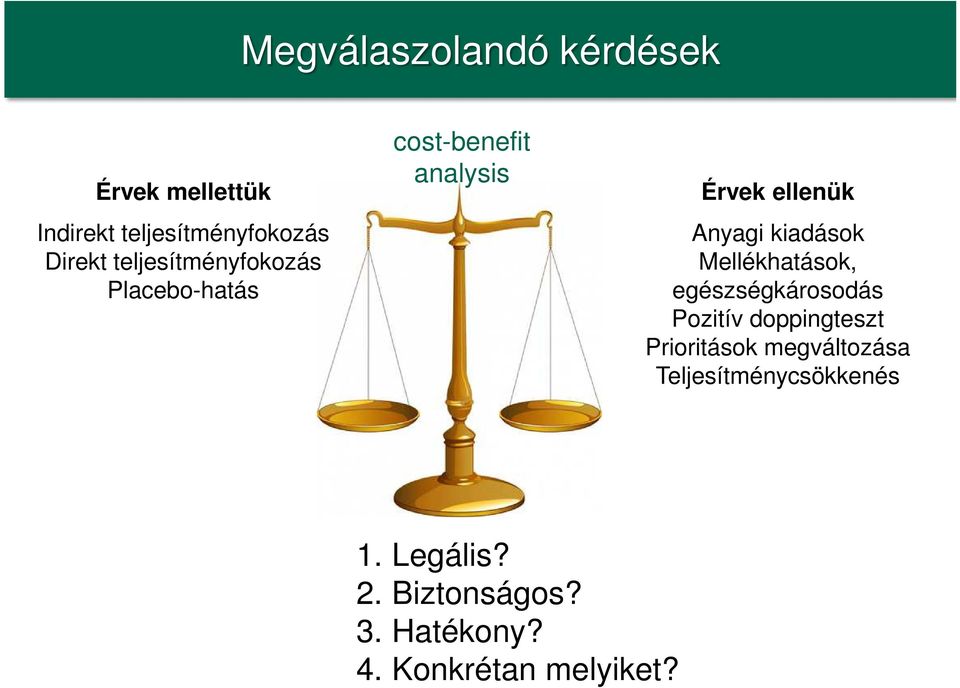 Megválaszolandó kérdések

cost-benefit analysis

Érvek mellettük

Indirekt teljesítményfokozás
Direkt teljesítményfokozás
Placebo-hatás

Érvek ellenük

Anyagi kiadások
Mellékhatások, egészségkárosodás
Pozitív doppingteszt
Prioritások megváltozása
Teljesítménycsökkenés

1. Legális?
2. Biztonságos?
3. Hatékony?
4. Konkrétan melyiket?